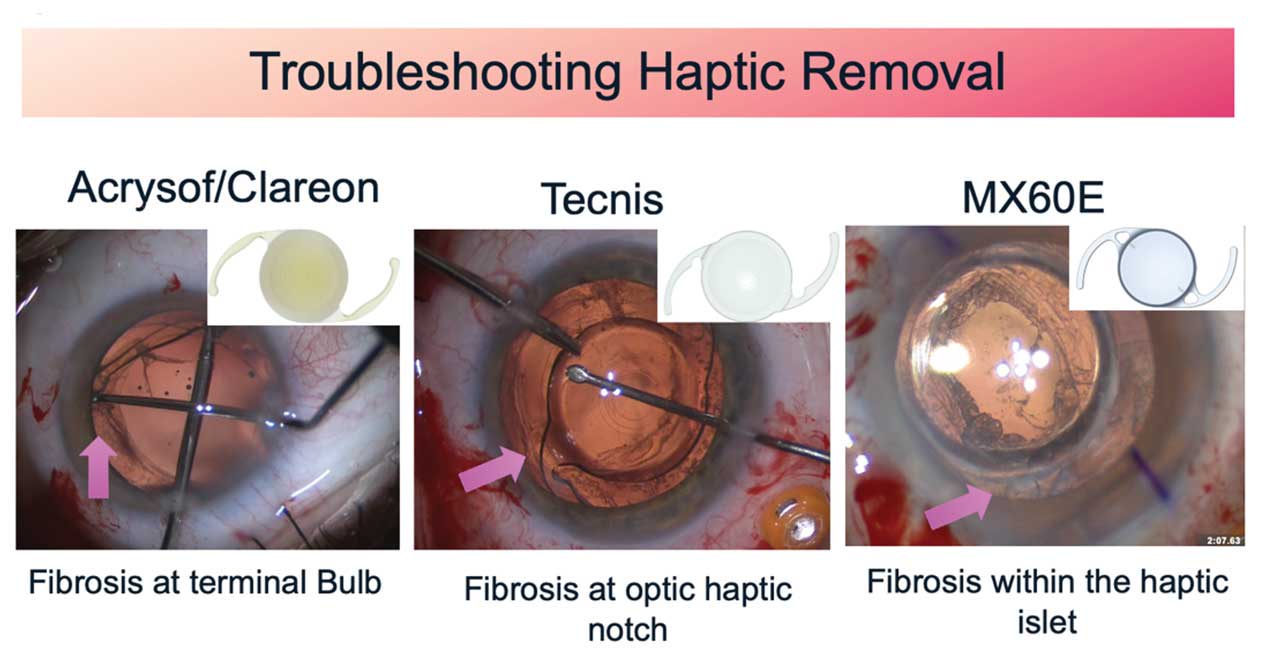 Troubleshooting Haptic Removal

Acrysof/Clareon

Fibrosis at terminal Bulb

Tecnis

Fibrosis at optic haptic notch

MX60E

2:07.63

Fibrosis within the haptic islet